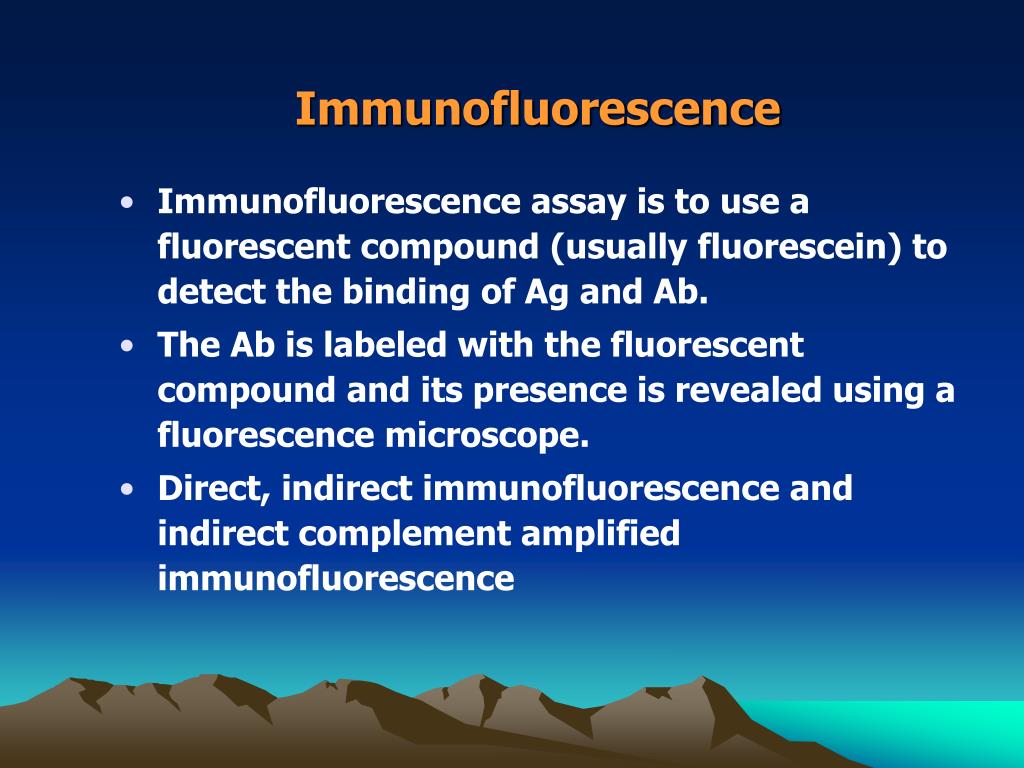 Immunofluorescence

• Immunofluorescence assay is to use a fluorescent compound (usually fluorescein) to detect the binding of Ag and Ab.
• The Ab is labeled with the fluorescent compound and its presence is revealed using a fluorescence microscope.
• Direct, indirect immunofluorescence and indirect complement amplified immunofluorescence